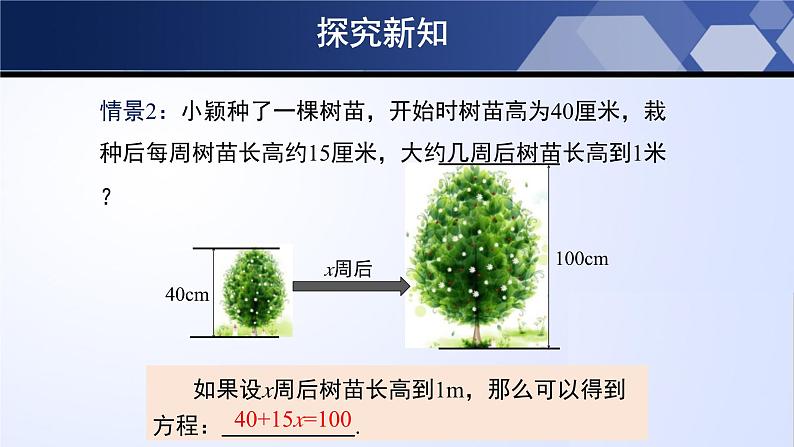 探究新知

情景2：小颖种了一棵树苗，开始时树苗高为40厘米，栽种后每周树苗长高约15厘米，大约几周后树苗长高到1米？

40cm

$x$周后

100cm

如果设$x$周后树苗长高到1m，那么可以得到方程：$40+15x=100$.